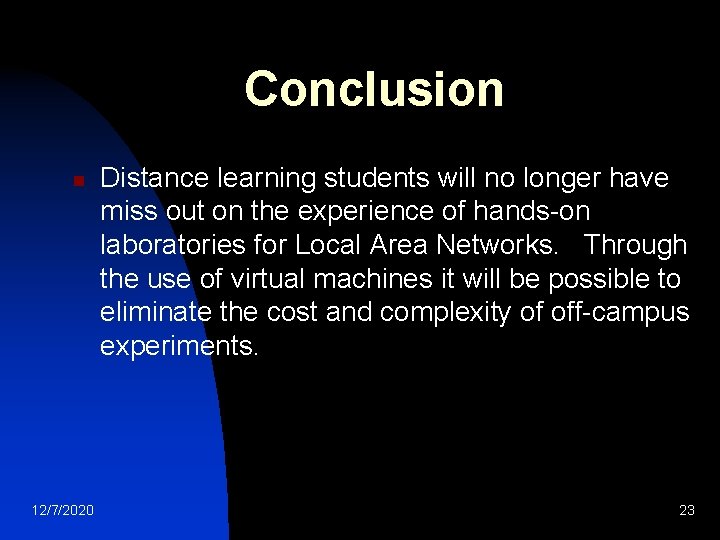 Conclusion

Distance learning students will no longer have miss out on the experience of hands-on laboratories for Local Area Networks. Through the use of virtual machines it will be possible to eliminate the cost and complexity of off-campus experiments.

12/7/2020

23